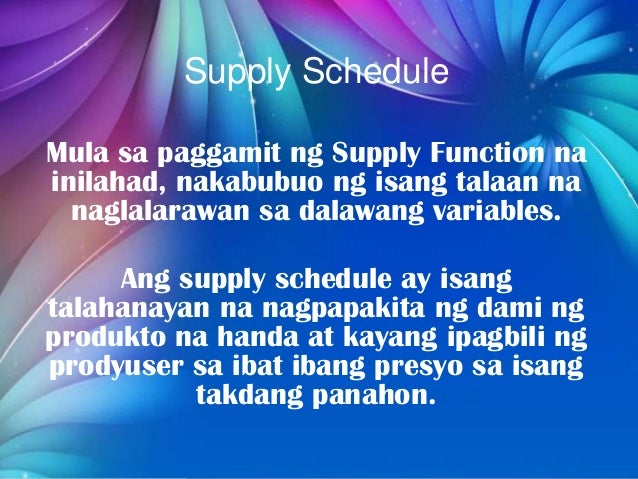 Supply Schedule

Mula sa paggamit ng Supply Function na inilahad, nakabubuo ng isang talaan na naglalarawan sa dalawang variables.

Ang supply schedule ay isang talahanayan na nagpapakita ng dami ng produkto na handa at kayang ipagbili ng prodyuser sa ibat ibang presyo sa isang takdang panahon.